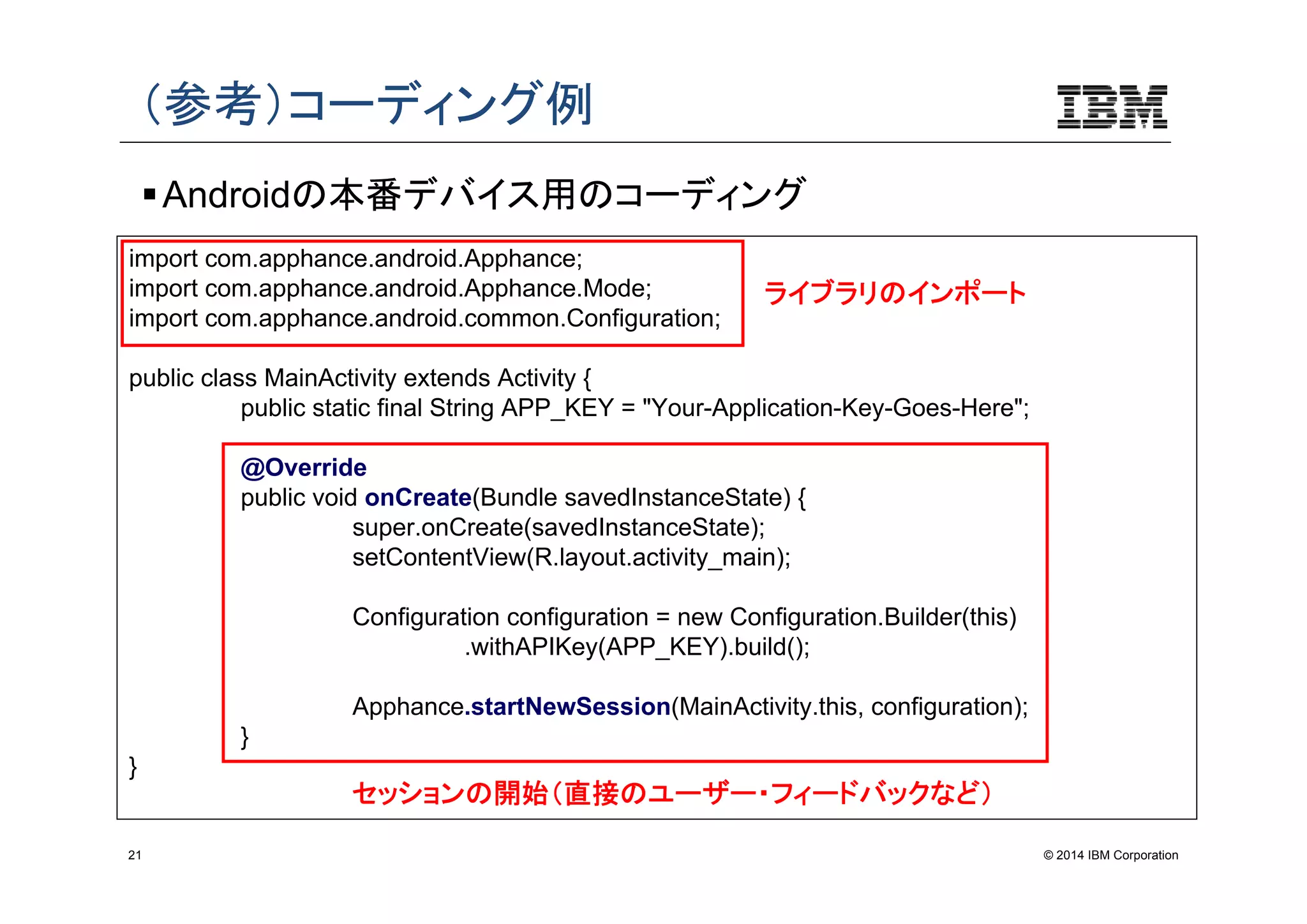 （参考）コーディング例

IBM

▪ Androidの本番デバイス用のコーディング

import com.apphance.android.Apphance;
import com.apphance.android.Apphance.Mode;
import com.apphance.android.common.Configuration;

ライブラリのインポート

public class MainActivity extends Activity {
public static final String APP_KEY = "Your-Application-Key-Goes-Here";

@Override
public void onCreate(Bundle savedInstanceState) {
super.onCreate(savedInstanceState);
setContentView(R.layout.activity_main);

Configuration configuration = new Configuration.Builder(this)
.withAPIKey(APP_KEY).build();

Apphance.startNewSession(MainActivity.this, configuration);
}
}

セッションの開始（直接のユーザー・フィードバックなど）

21

© 2014 IBM Corporation